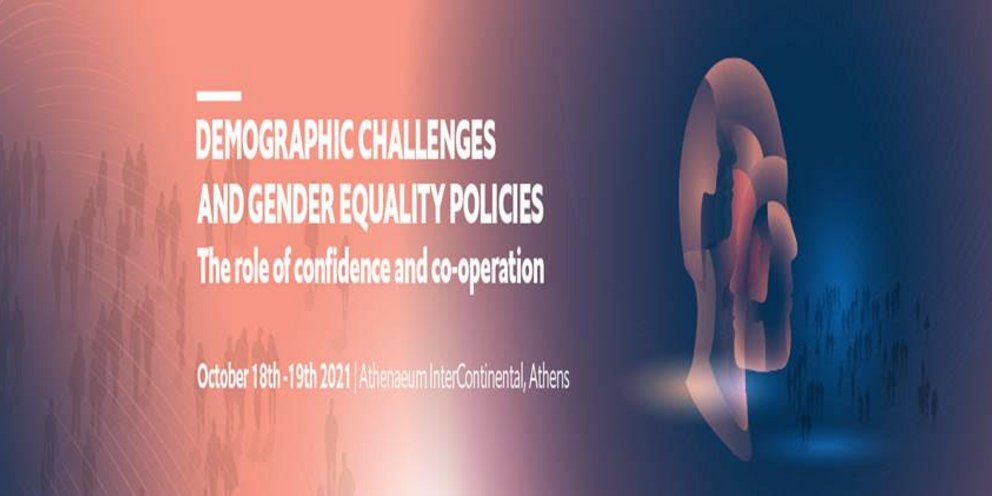 DEMOGRAPHIC CHALLENGES
AND GENDER EQUALITY POLICIES
The role of confidence and co-operation

October 18th -19th 2021 | Athenaeum InterContinental, Athens